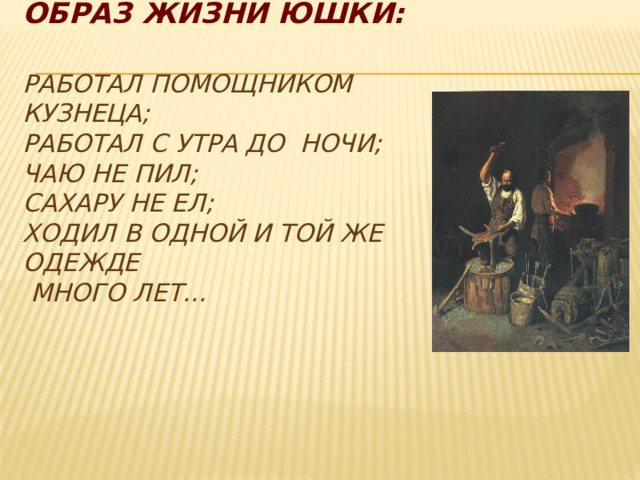 ОБРАЗ ЖИЗНИ ЮШКИ:

РАБОТАЛ ПОМОЩНИКОМ КУЗНЕЦА;
РАБОТАЛ С УТРА ДО НОЧИ;
ЧАЮ НЕ ПИЛ;
САХАРУ НЕ ЕЛ;
ХОДИЛ В ОДНОЙ И ТОЙ ЖЕ ОДЕЖДЕ
МНОГО ЛЕТ…